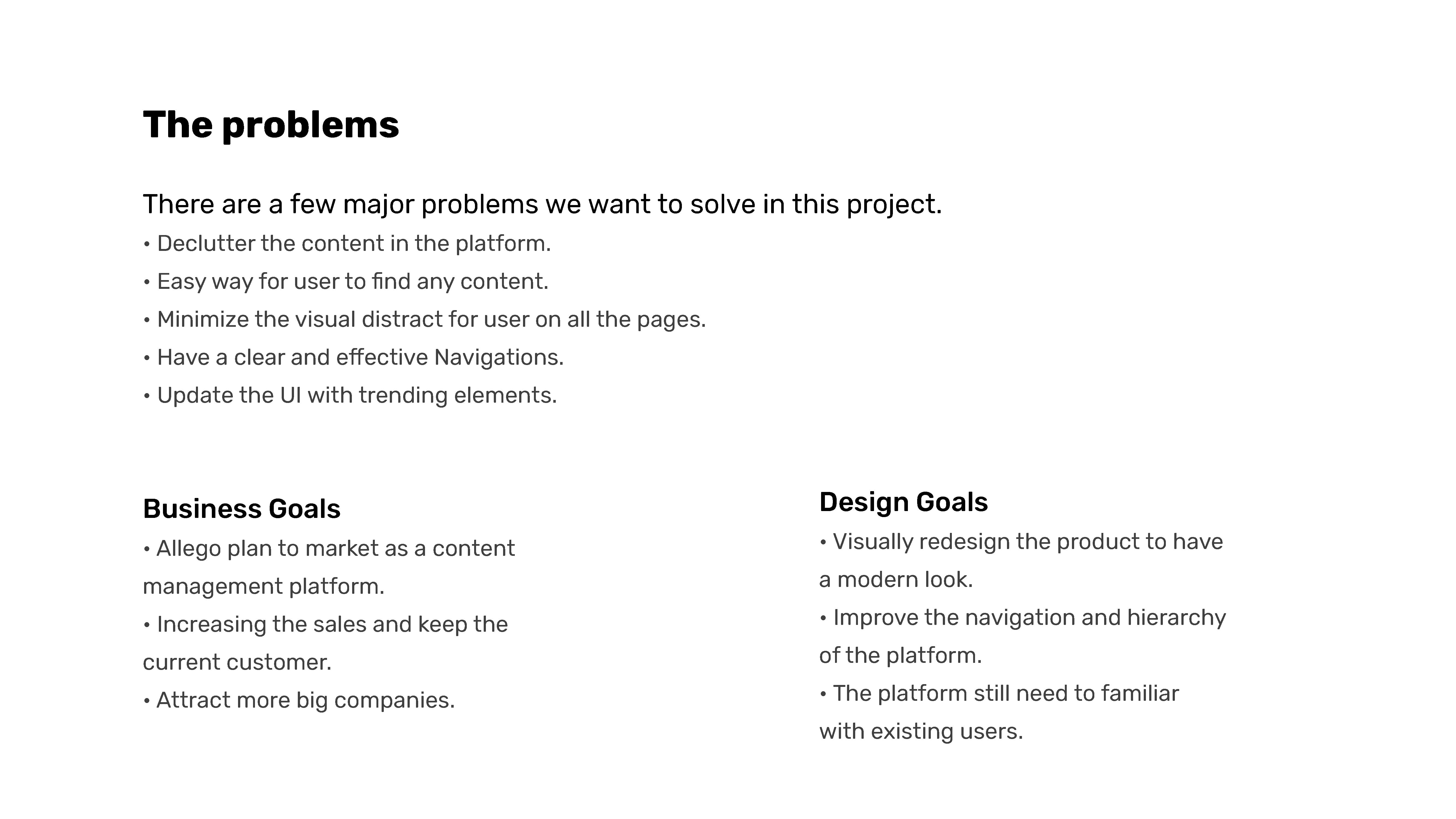 The problems

There are a few major problems we want to solve in this project.
• Declutter the content in the platform.
• Easy way for user to find any content.
• Minimize the visual distract for user on all the pages.
• Have a clear and effective Navigations.
• Update the UI with trending elements.

Business Goals
• Allego plan to market as a content management platform.
• Increasing the sales and keep the current customer.
• Attract more big companies.

Design Goals
• Visually redesign the product to have a modern look.
• Improve the navigation and hierarchy of the platform.
• The platform still need to familiar with existing users.